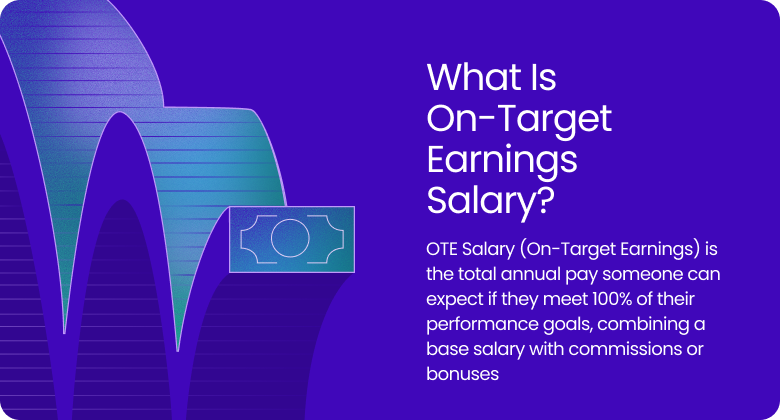 What Is On-Target Earnings Salary?

OTE Salary (On-Target Earnings) is the total annual pay someone can expect if they meet 100% of their performance goals, combining a base salary with commissions or bonuses